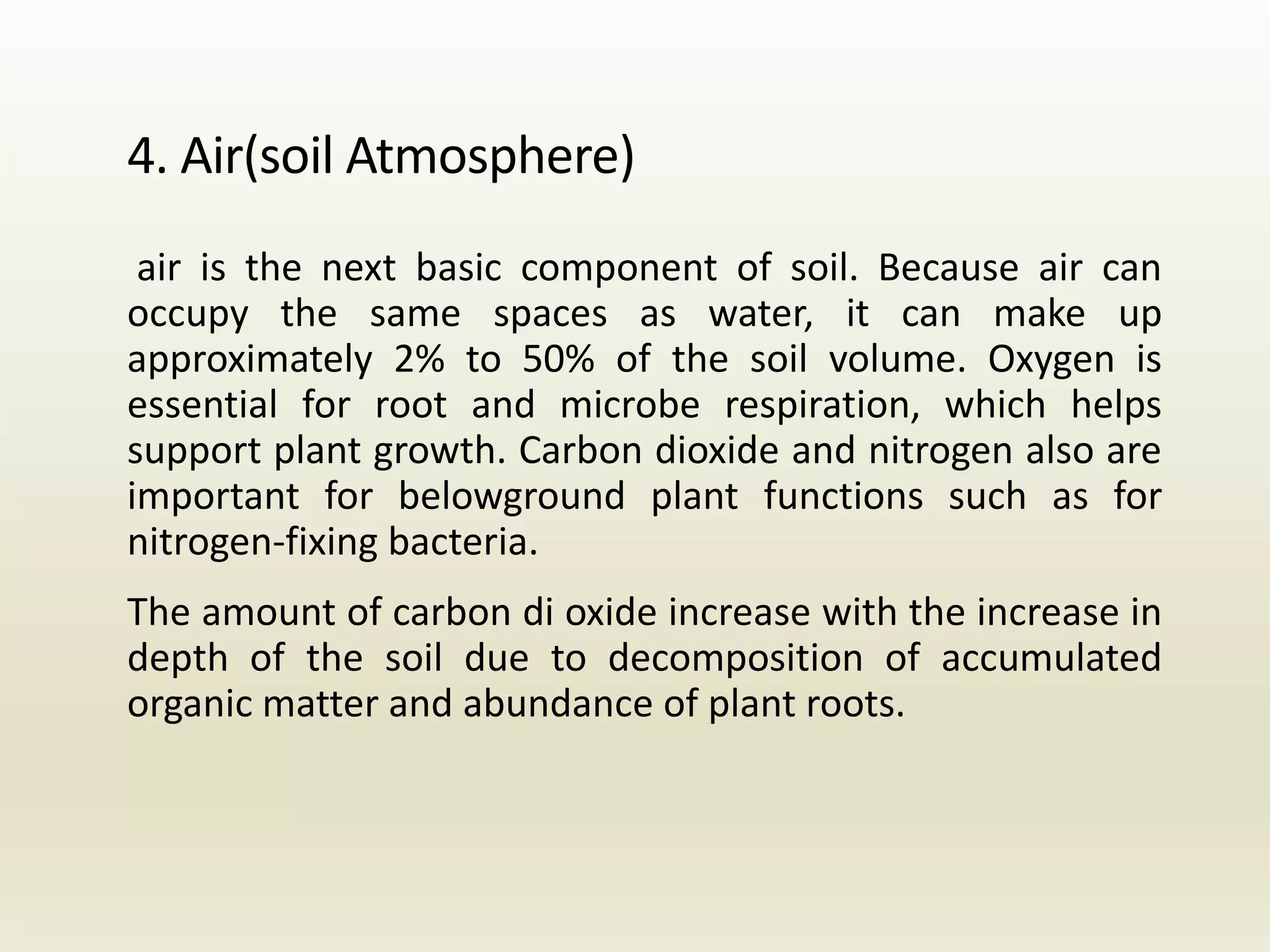 4. Air(soil Atmosphere)

air is the next basic component of soil. Because air can occupy the same spaces as water, it can make up approximately 2% to 50% of the soil volume. Oxygen is essential for root and microbe respiration, which helps support plant growth. Carbon dioxide and nitrogen also are important for belowground plant functions such as for nitrogen-fixing bacteria.

The amount of carbon di oxide increase with the increase in depth of the soil due to decomposition of accumulated organic matter and abundance of plant roots.